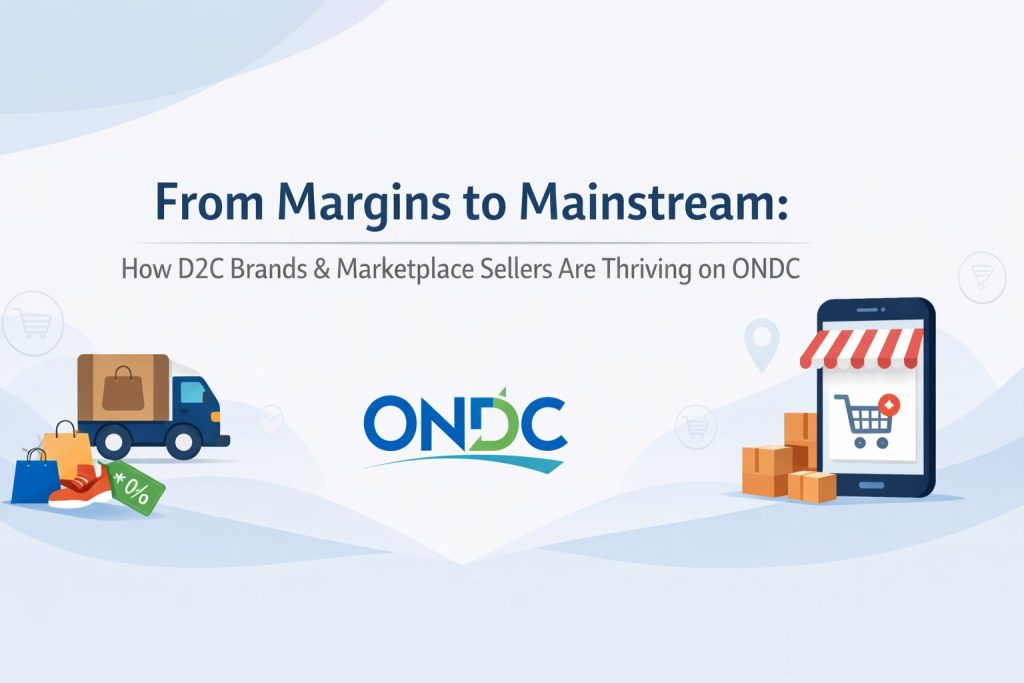 From Margins to Mainstream:

How D2C Brands & Marketplace Sellers Are Thriving on ONDC

ONDC

*0%